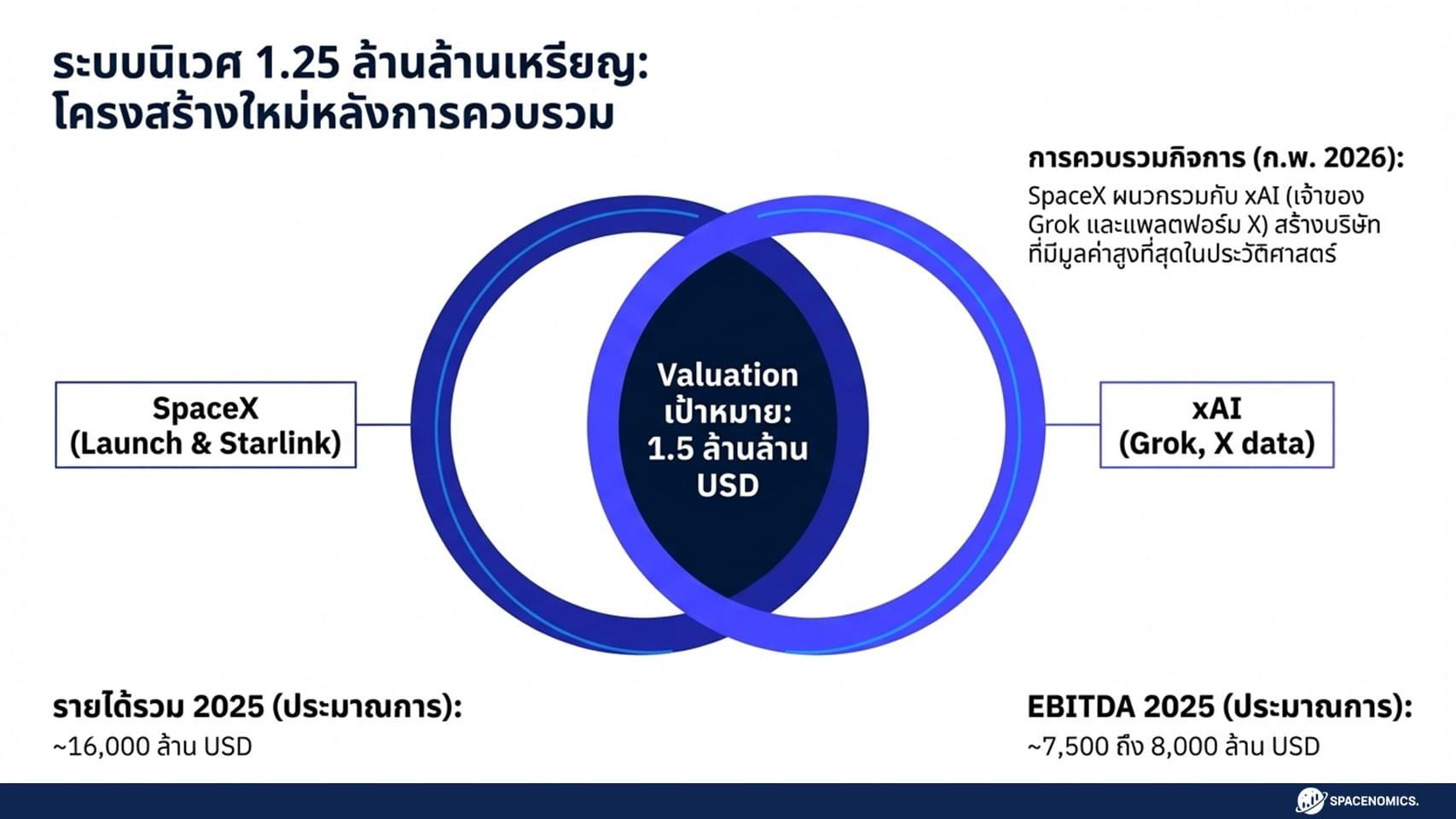 ระบบนิเวศ 1.25 ล้านล้านเหรียญ: โครงสร้างใหม่หลังการควบรวม

การควบรวมกิจการ (ก.พ. 2026):
SpaceX ผนวกรวมกับ xAI (เจ้าของ Grok และแพลตฟอร์ม X) สร้างบริษัทที่มีมูลค่าสูงที่สุดในประวัติศาสตร์

SpaceX (Launch & Starlink)

Valuation เป้าหมาย: 1.5 ล้านล้าน USD

xAI (Grok, X data)

รายได้รวม 2025 (ประมาณการ):
~16,000 ล้าน USD

EBITDA 2025 (ประมาณการ):
~7,500 ถึง 8,000 ล้าน USD

SPACENOMICS.